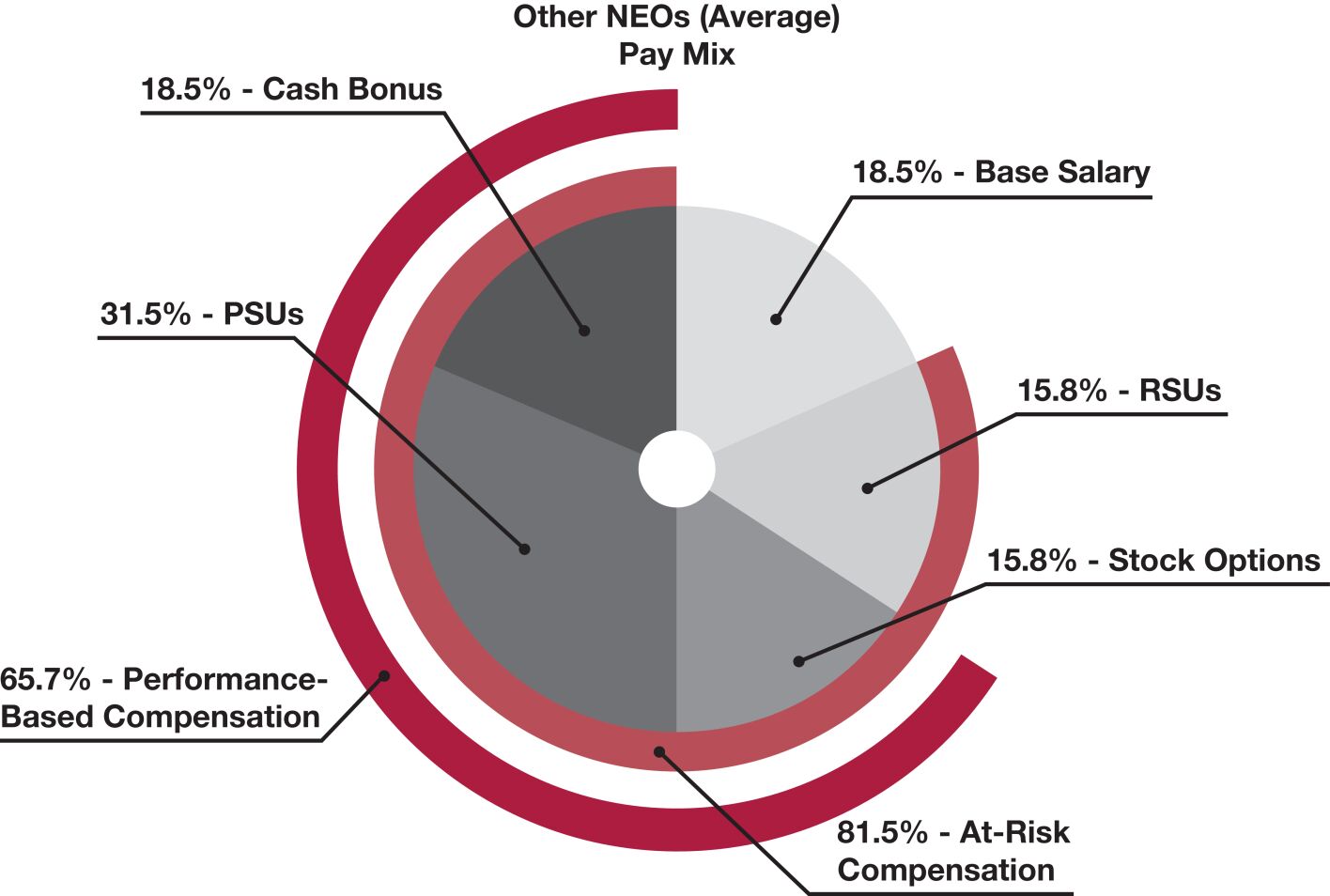 Other NEOs (Average)
Pay Mix

18.5% - Cash Bonus

18.5% - Base Salary

31.5% - PSUs

15.8% - RSUs

15.8% - Stock Options

65.7% - Performance-Based Compensation

81.5% - At-Risk Compensation